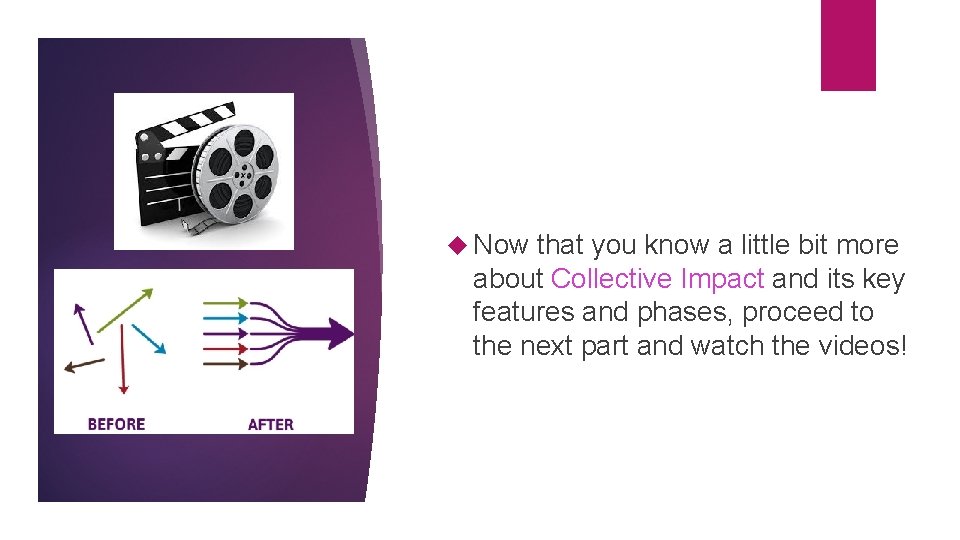 BEFORE

AFTER

Now that you know a little bit more about Collective Impact and its key features and phases, proceed to the next part and watch the videos!